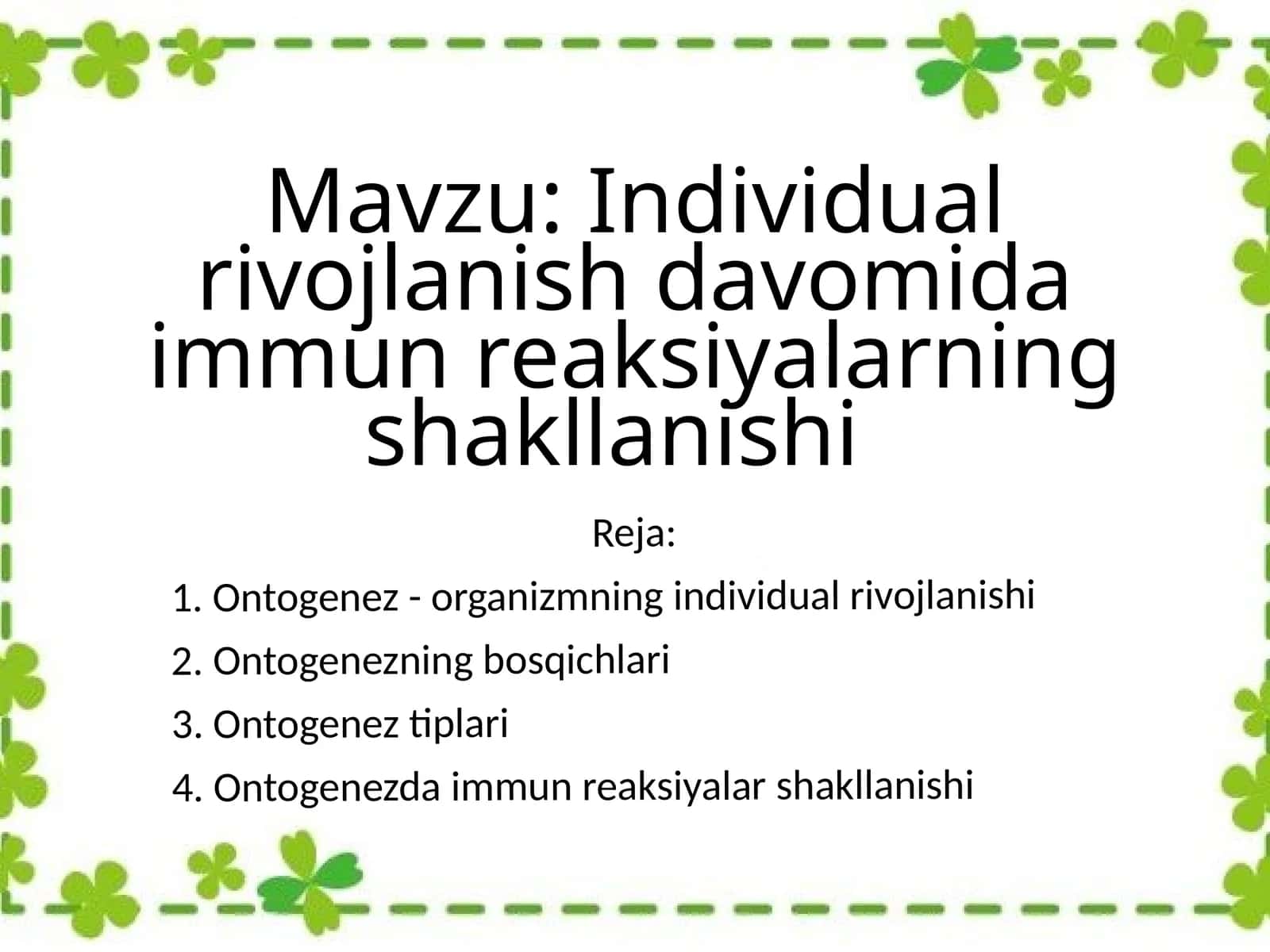 Mavzu: Individual rivojlanish davomida immun reaksiyalarning shakllanishi

Reja:

1. Ontogenez - organizmning individual rivojlanishi
2. Ontogenezning bosqichlari
3. Ontogenez tiplari
4. Ontogenezda immun reaksiyalar shakllanishi